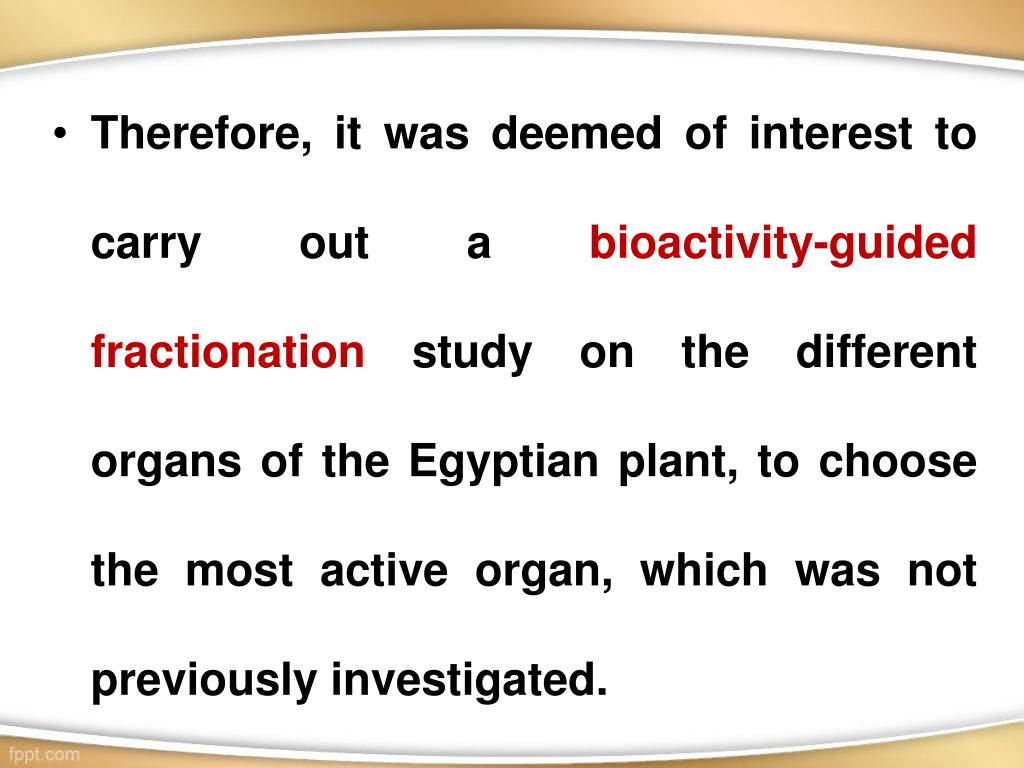 • Therefore, it was deemed of interest to carry out a bioactivity-guided fractionation study on the different organs of the Egyptian plant, to choose the most active organ, which was not previously investigated.

fppt.com